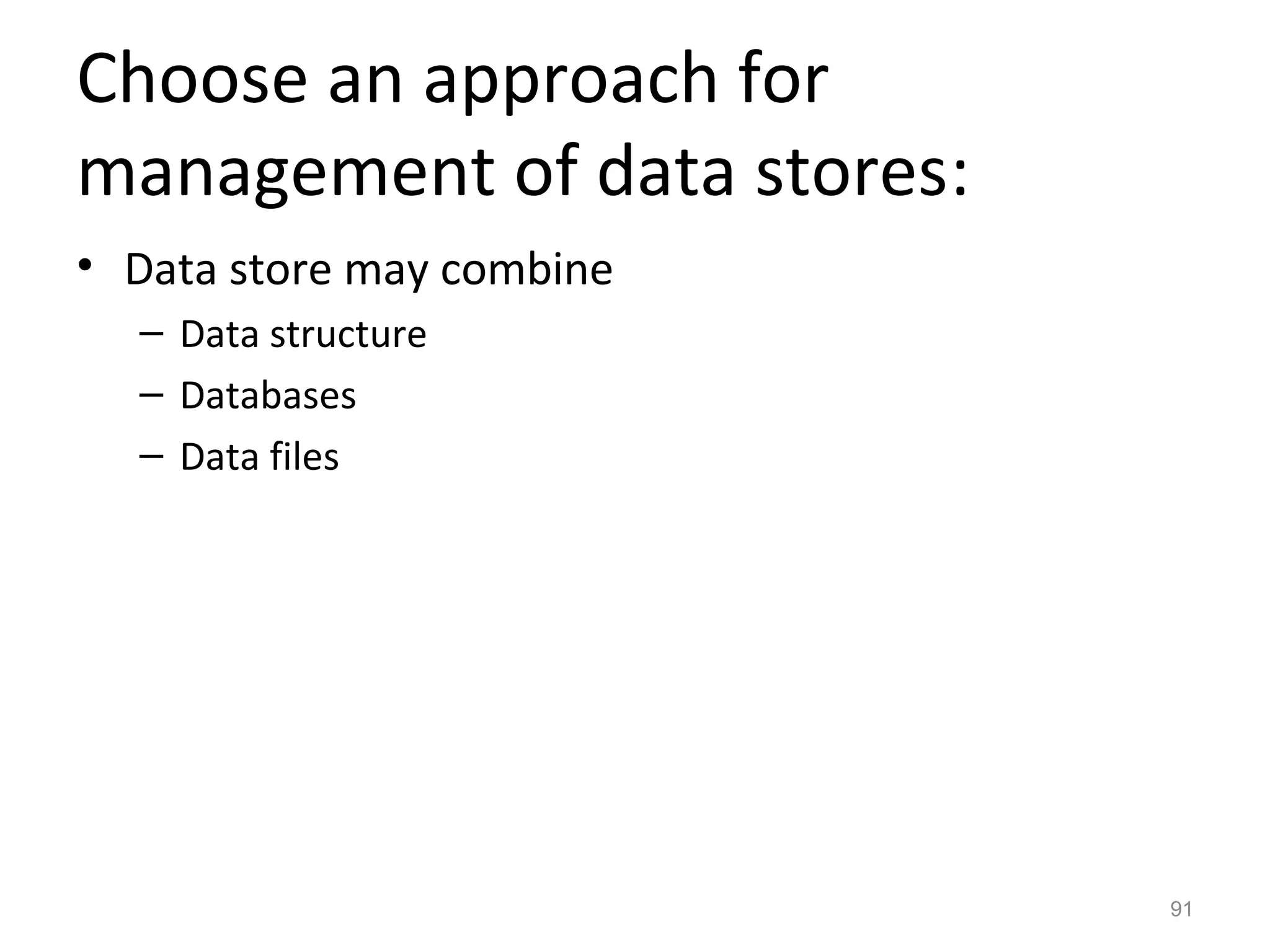 Choose an approach for management of data stores:

• Data store may combine
  – Data structure
  – Databases
  – Data files

91